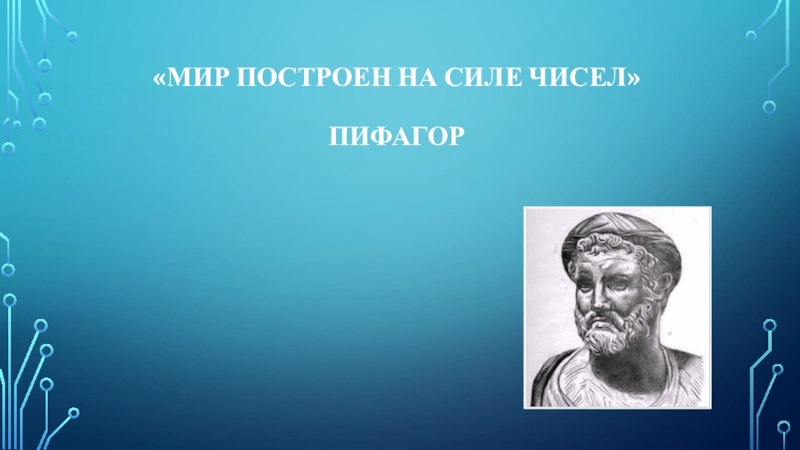 «МИР ПОСТРОЕН НА СИЛЕ ЧИСЕЛ»

ПИФАГОР